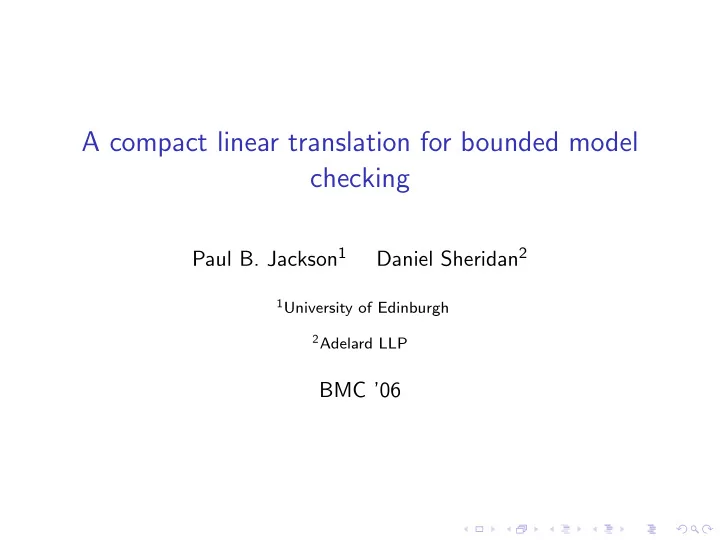 A compact linear translation for bounded model checking

Paul B. Jackson$^1$ Daniel Sheridan$^2$

$^1$University of Edinburgh

$^2$Adelard LLP

BMC '06